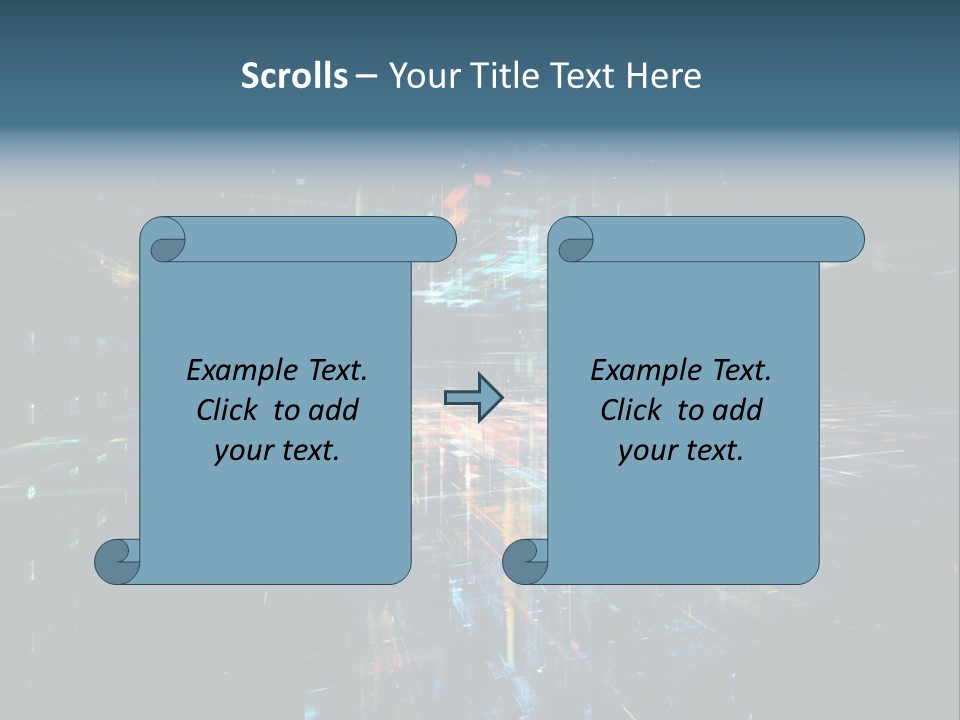 Scrolls – Your Title Text Here

Example Text. Click to add your text.

Example Text. Click to add your text.